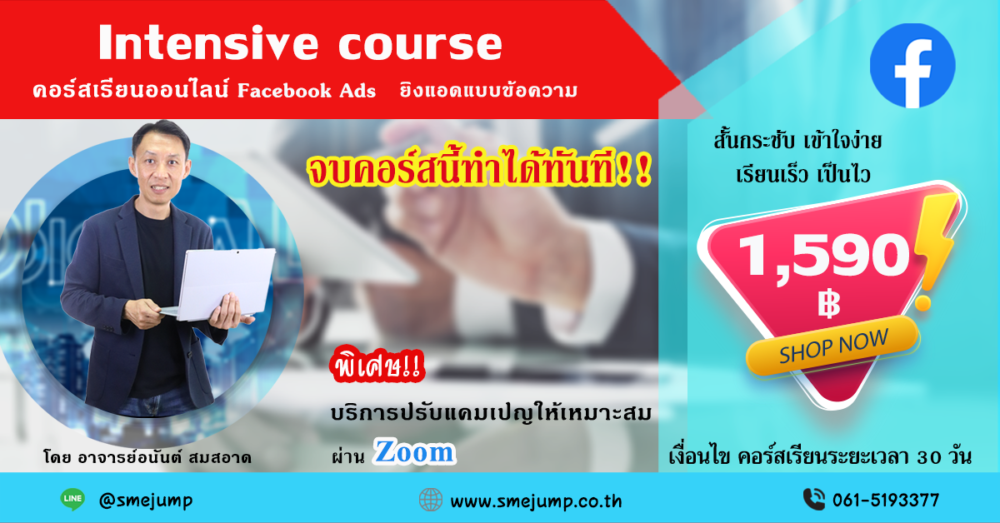 Intensive course
คอร์สเรียนออนไลน์ Facebook Ads ยิงแอดแบบข้อความ

จบคอร์สนี้ทำได้ทันที!!

สั้นกระชับ เข้าใจง่าย
เรียนเร็ว เป็นไว

1,590
฿
SHOP NOW

พิเศษ!!
บริการปรับแคมเปญให้เหมาะสม
ผ่าน Zoom

โดย อาจารย์อนันต์ สมสอาด

เงื่อนไข คอร์สเรียนระยะเวลา 30 วัน

LINE @smejump
www.smejump.co.th
061-5193377